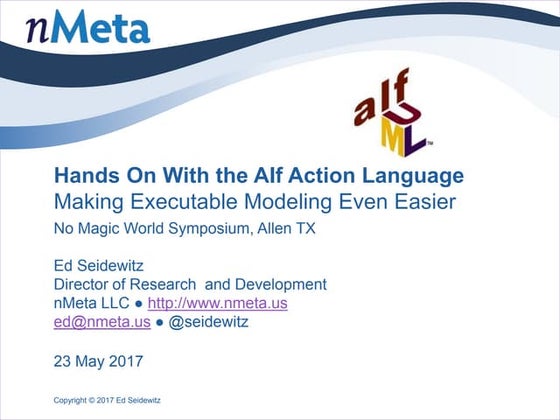 nMeta

alf
UML™

Hands On With the Alf Action Language
Making Executable Modeling Even Easier
No Magic World Symposium, Allen TX

Ed Seidewitz
Director of Research and Development
nMeta LLC ● http://www.nmeta.us
ed@nmeta.us ● @seidewitz

23 May 2017

Copyright © 2017 Ed Seidewitz